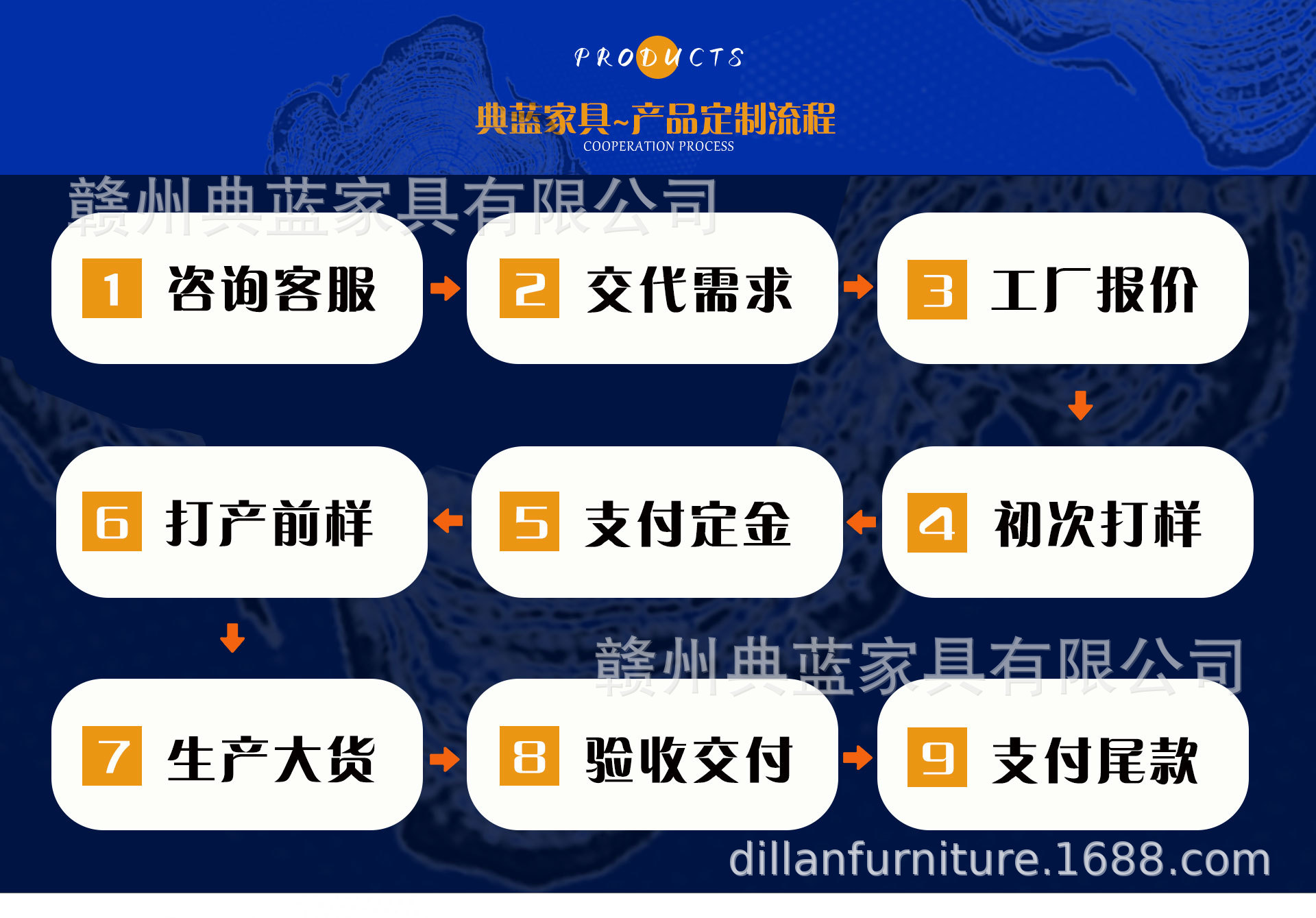 PRODUCTS

典蓝家具~产品定制流程
COOPERATION PROCESS

赣州典蓝家具有限公司

1 咨询客服
2 交代需求
3 工厂报价
4 初次打样
5 支付定金
6 打产前样

赣州典蓝家具有限公司

7 生产大货
8 验收交付
9 支付尾款

dillanfurniture.1688.com